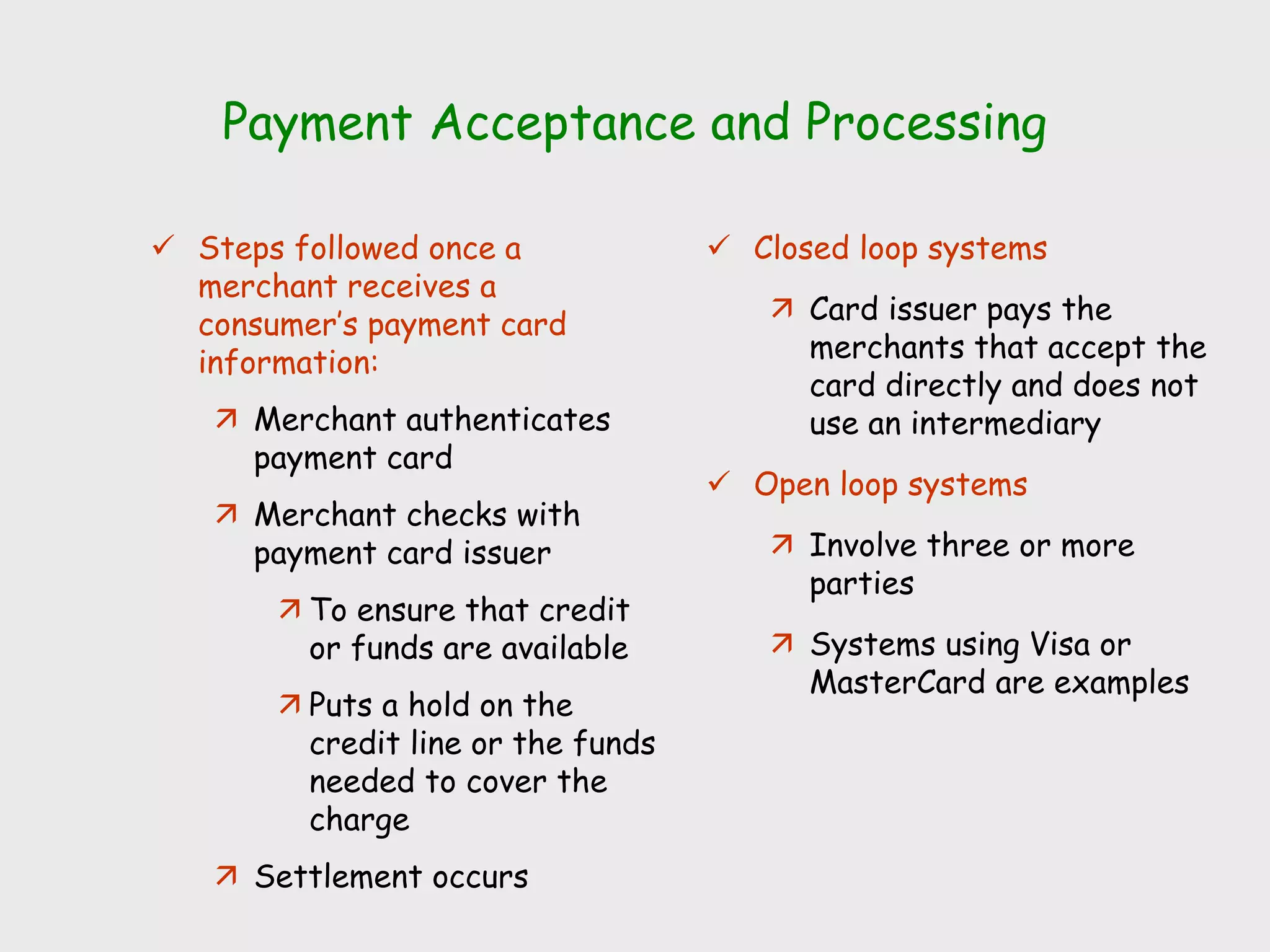 Payment Acceptance and Processing

✓ Steps followed once a merchant receives a consumer's payment card information:

↗ Merchant authenticates payment card

↗ Merchant checks with payment card issuer

↗ To ensure that credit or funds are available

↗ Puts a hold on the credit line or the funds needed to cover the charge

↗ Settlement occurs

✓ Closed loop systems

↗ Card issuer pays the merchants that accept the card directly and does not use an intermediary

✓ Open loop systems

↗ Involve three or more parties

↗ Systems using Visa or MasterCard are examples